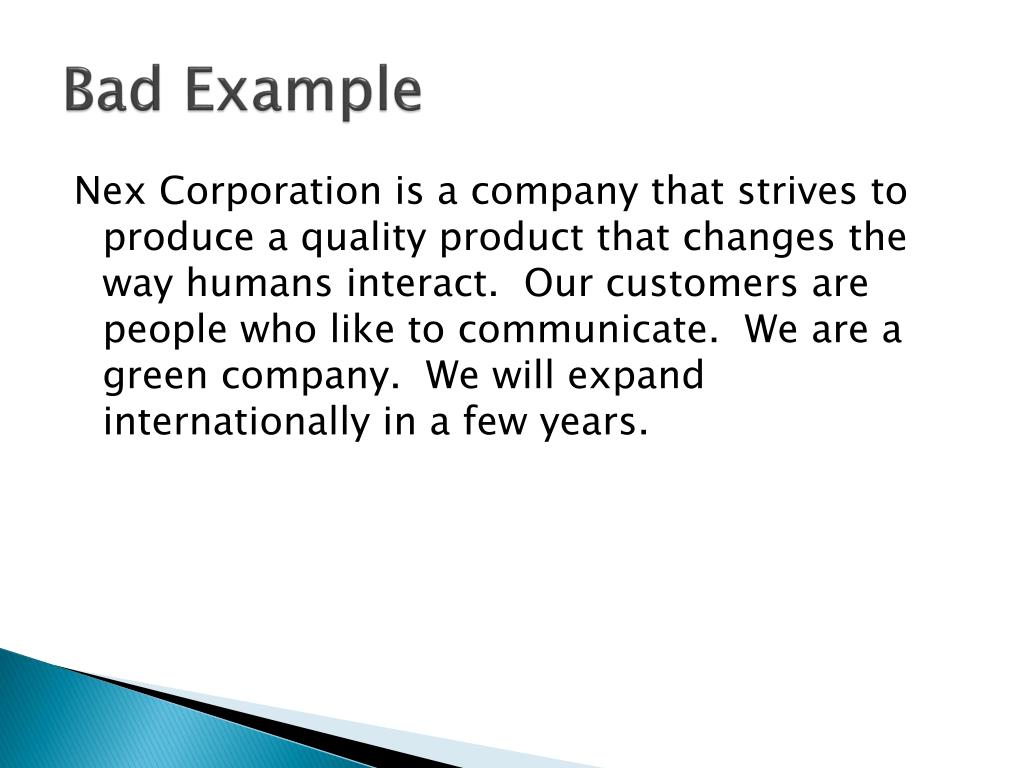 Bad Example

Nex Corporation is a company that strives to produce a quality product that changes the way humans interact.  Our customers are people who like to communicate.  We are a green company.  We will expand internationally in a few years.